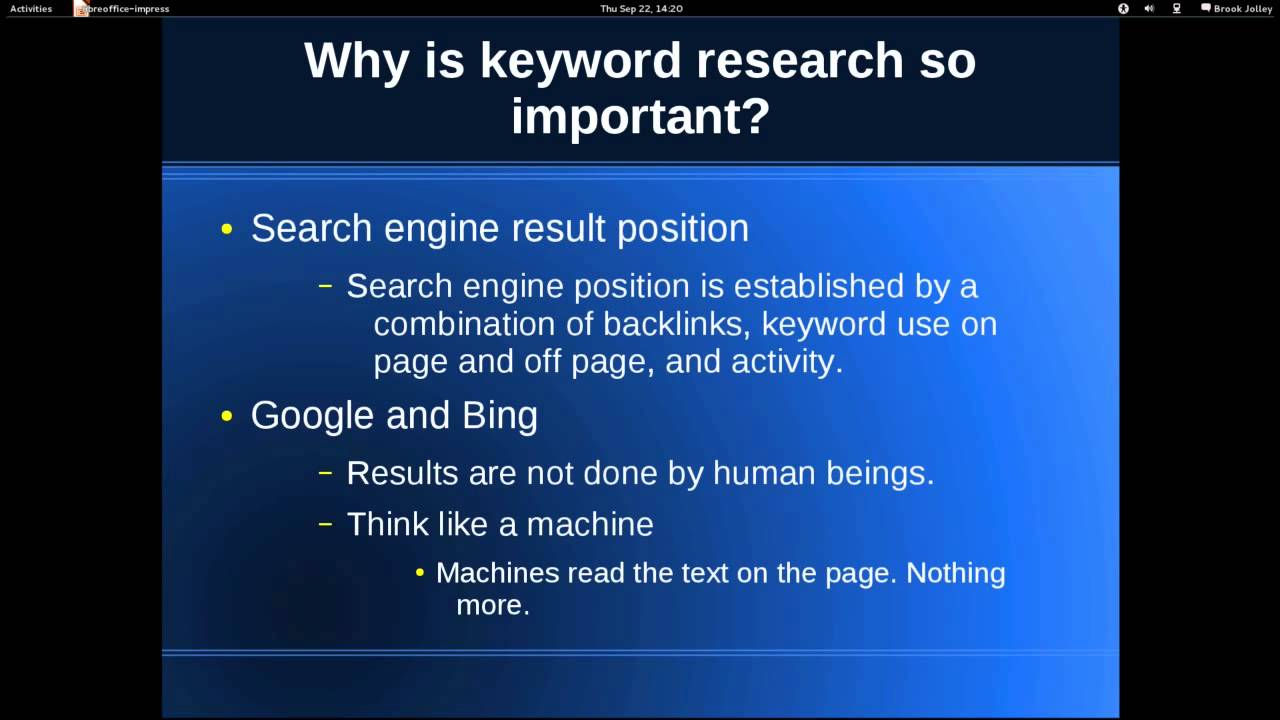 Activities libreoffice-impress Thu Sep 22, 14:20 Brook Jolley

Why is keyword research so important?

• Search engine result position

– Search engine position is established by a combination of backlinks, keyword use on page and off page, and activity.

• Google and Bing

– Results are not done by human beings.

– Think like a machine

• Machines read the text on the page. Nothing more.